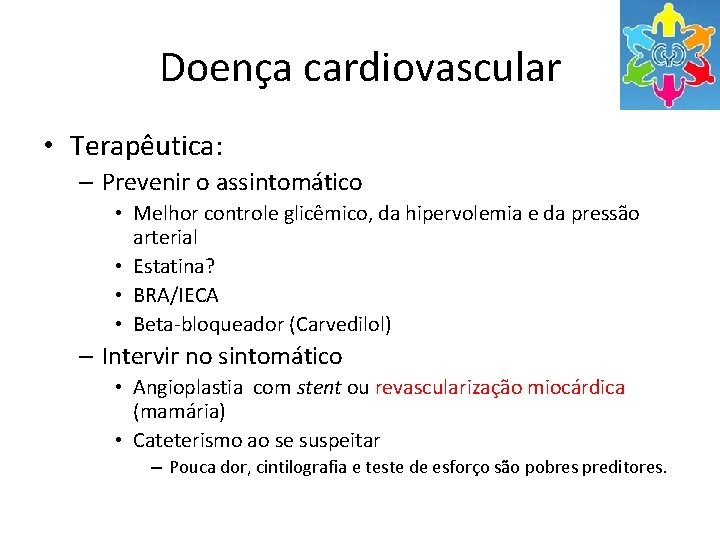 Doença cardiovascular

• Terapêutica:
– Prevenir o assintomático
• Melhor controle glicêmico, da hipervolemia e da pressão arterial
• Estatina?
• BRA/IECA
• Beta-bloqueador (Carvedilol)
– Intervir no sintomático
• Angioplastia com stent ou revascularização miocárdica (mamária)
• Cateterismo ao se suspeitar
– Pouca dor, cintilografia e teste de esforço são pobres preditores.